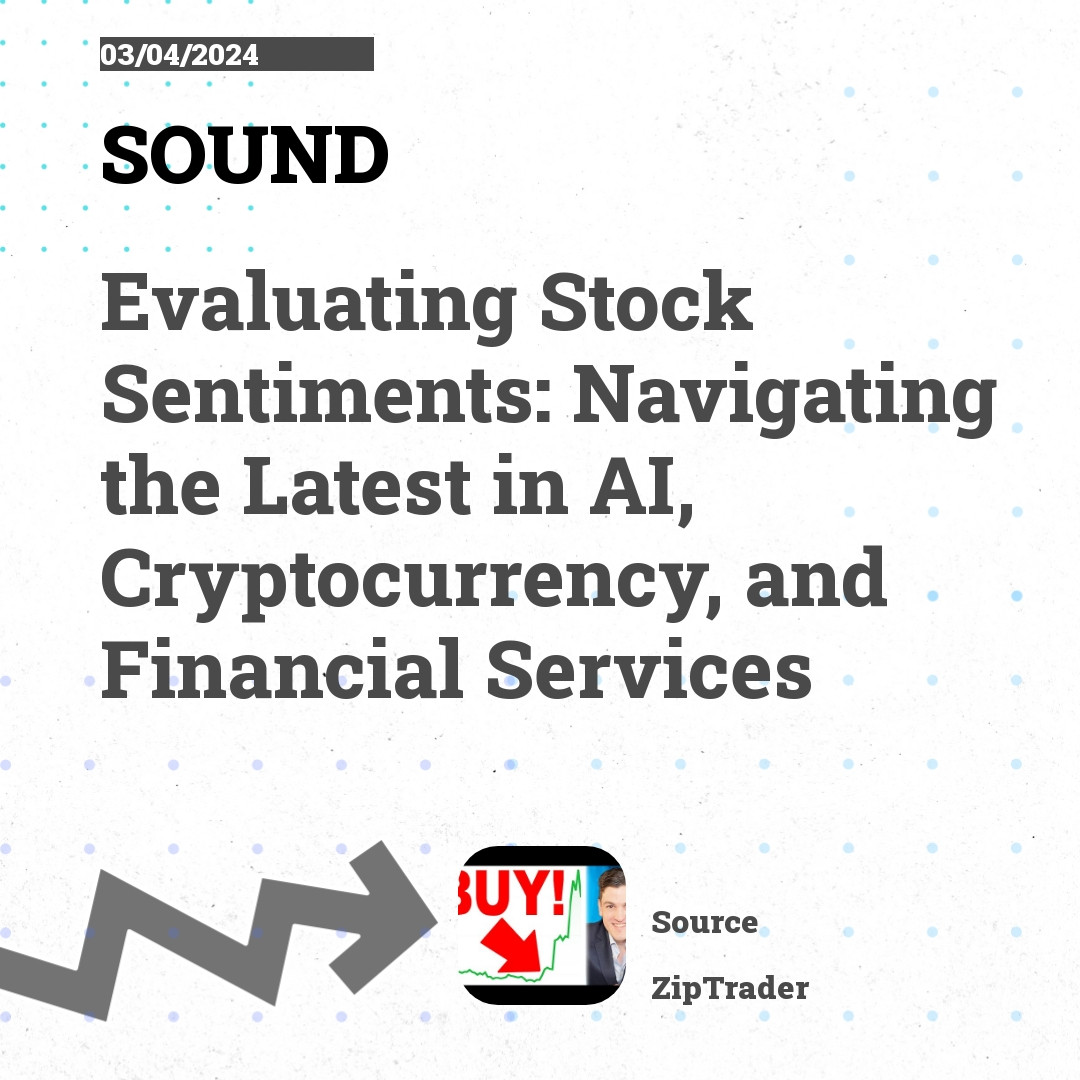 03/04/2024

SOUND

Evaluating Stock Sentiments: Navigating the Latest in AI, Cryptocurrency, and Financial Services

BUY!

Source

ZipTrader